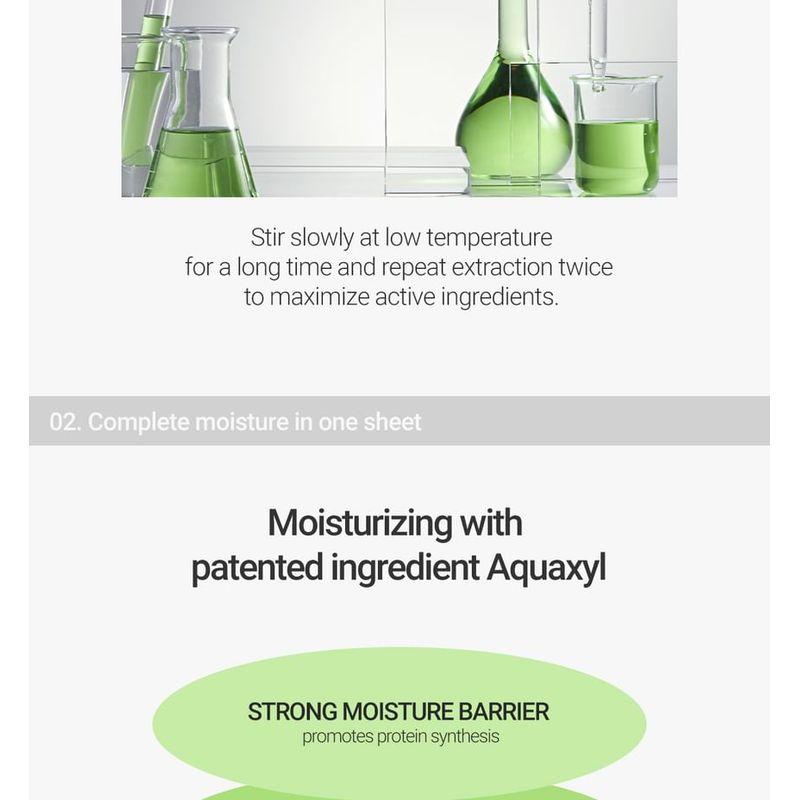 Stir slowly at low temperature
for a long time and repeat extraction twice
to maximize active ingredients.

02. Complete moisture in one sheet

Moisturizing with
patented ingredient Aquaxyl

STRONG MOISTURE BARRIER
promotes protein synthesis